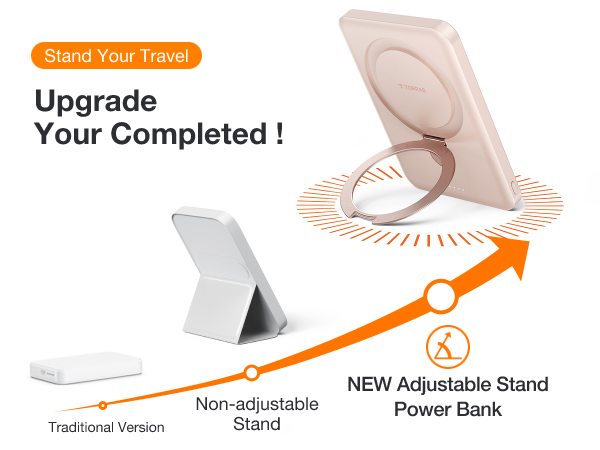 Stand Your Travel

Upgrade Your Completed !

TORRAS

Traditional Version

Non-adjustable Stand

NEW Adjustable Stand Power Bank